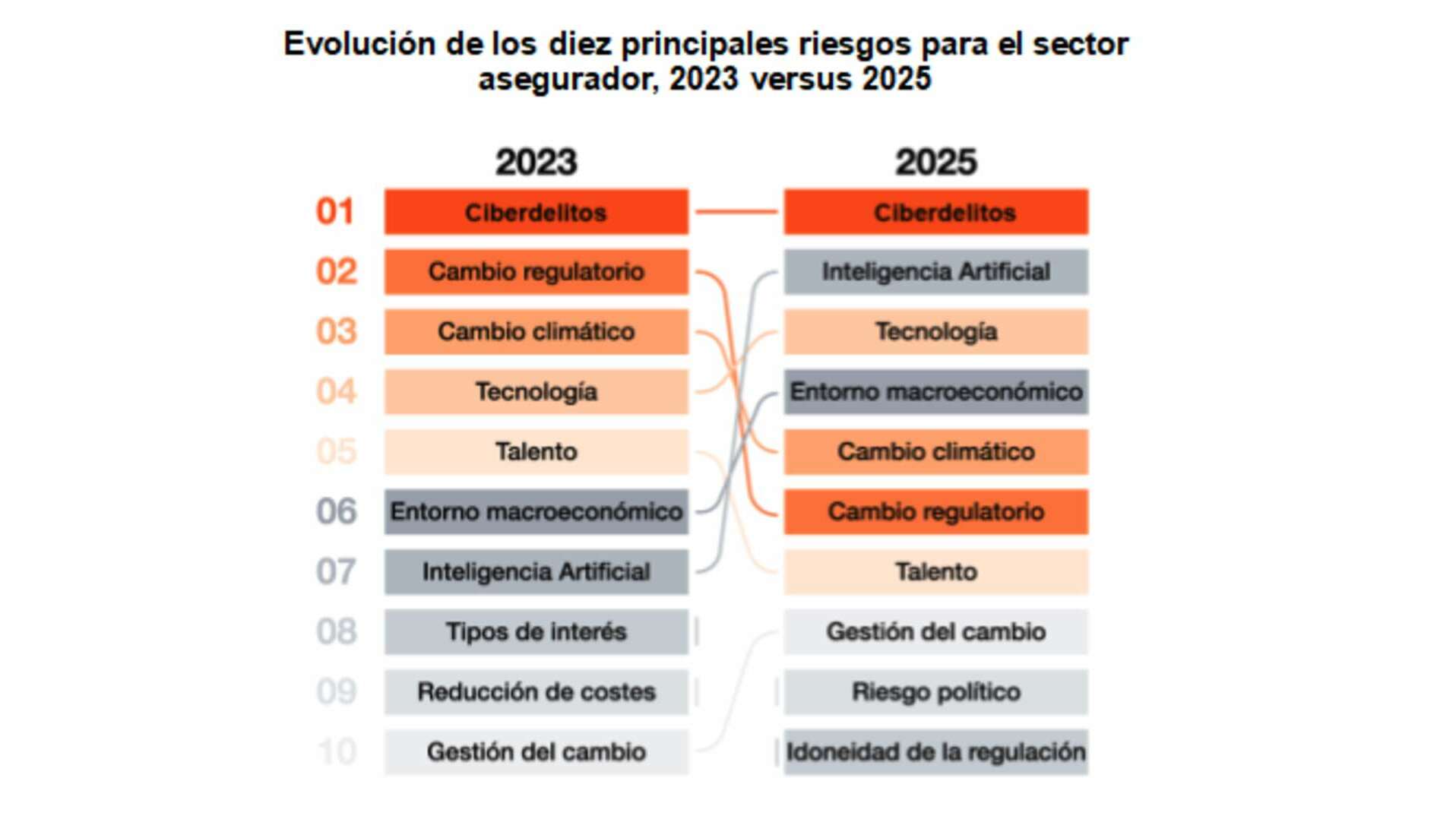 Evolución de los diez principales riesgos para el sector asegurador, 2023 versus 2025

| | 2023 | 2025 |
|---|---|---|
| 01 | Ciberdelitos | Ciberdelitos |
| 02 | Cambio regulatorio | Inteligencia Artificial |
| 03 | Cambio climático | Tecnología |
| 04 | Tecnología | Entorno macroeconómico |
| 05 | Talento | Cambio climático |
| 06 | Entorno macroeconómico | Cambio regulatorio |
| 07 | Inteligencia Artificial | Talento |
| 08 | Tipos de interés | Gestión del cambio |
| 09 | Reducción de costes | Riesgo político |
| 10 | Gestión del cambio | Idoneidad de la regulación |